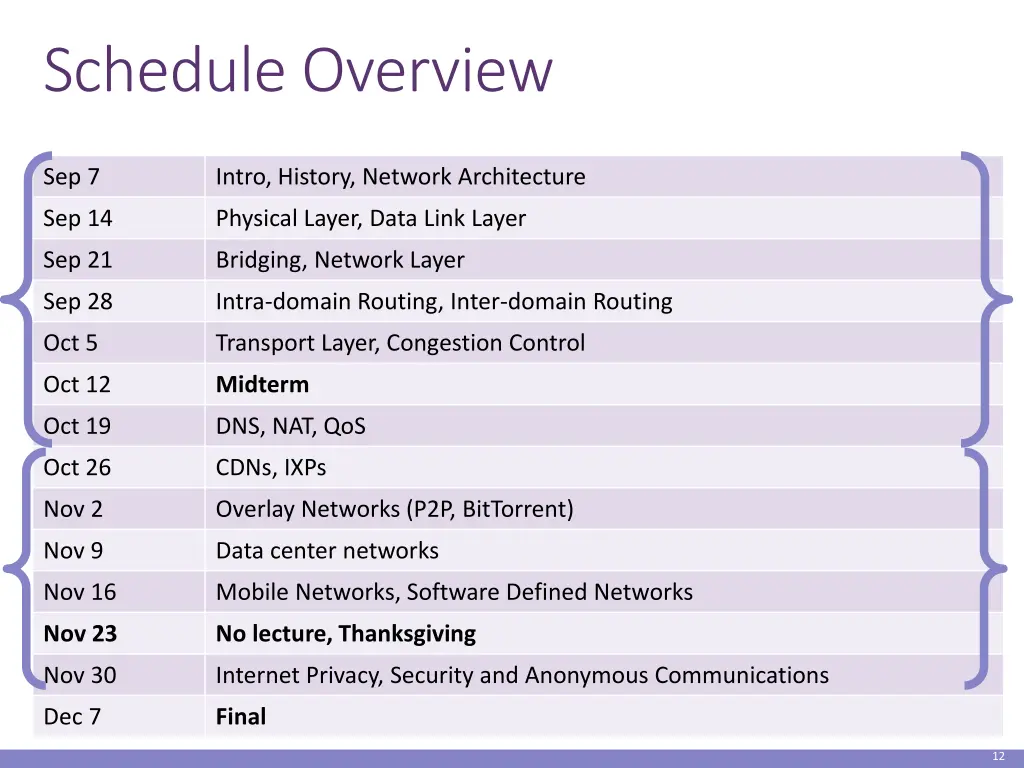 Schedule Overview

| | |
|---|---|
| Sep 7 | Intro, History, Network Architecture |
| Sep 14 | Physical Layer, Data Link Layer |
| Sep 21 | Bridging, Network Layer |
| Sep 28 | Intra-domain Routing, Inter-domain Routing |
| Oct 5 | Transport Layer, Congestion Control |
| Oct 12 | **Midterm** |
| Oct 19 | DNS, NAT, QoS |
| Oct 26 | CDNs, IXPs |
| Nov 2 | Overlay Networks (P2P, BitTorrent) |
| Nov 9 | Data center networks |
| Nov 16 | Mobile Networks, Software Defined Networks |
| **Nov 23** | **No lecture, Thanksgiving** |
| Nov 30 | Internet Privacy, Security and Anonymous Communications |
| Dec 7 | **Final** |

12